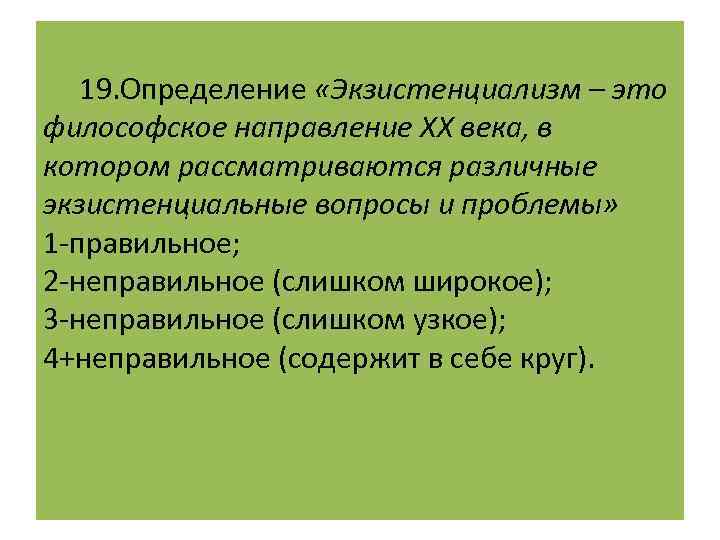 19.Определение «Экзистенциализм – это философское направление XX века, в котором рассматриваются различные экзистенциальные вопросы и проблемы»
1-правильное;
2-неправильное (слишком широкое);
3-неправильное (слишком узкое);
4+неправильное (содержит в себе круг).